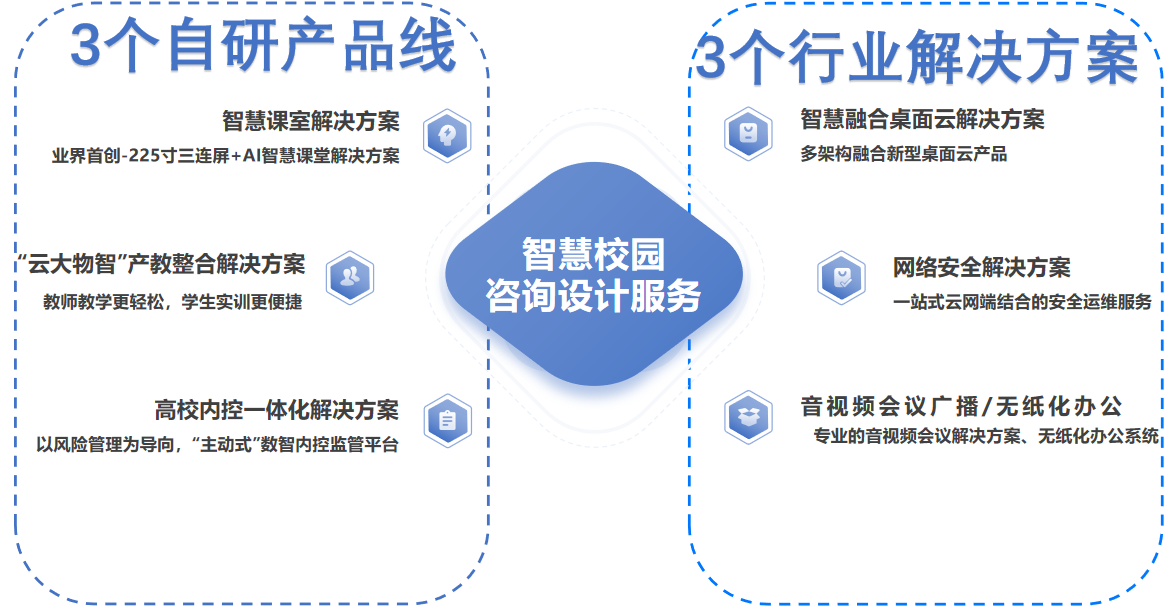 3个自研产品线

智慧课室解决方案
业界首创-225寸三连屏+AI智慧课堂解决方案

“云大物智”产教整合解决方案
教师教学更轻松，学生实训更便捷

高校内控一体化解决方案
以风险管理为导向，“主动式”数智内控监管平台

智慧校园
咨询设计服务

3个行业解决方案

智慧融合桌面云解决方案
多架构融合新型桌面云产品

网络安全解决方案
一站式云网端结合的安全运维服务

音视频会议广播/无纸化办公
专业的音视频会议解决方案、无纸化办公系统